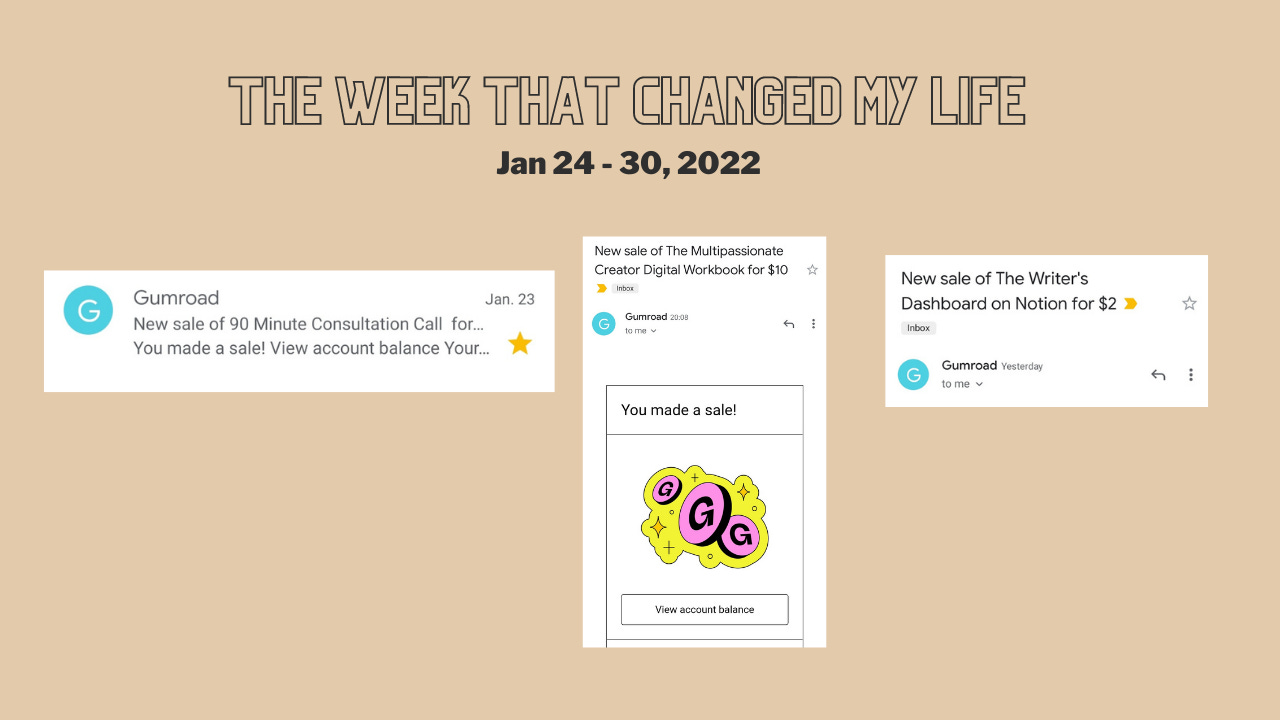 THE WEEK THAT CHANGED MY LIFE
Jan 24 - 30, 2022

G
Gumroad
Jan. 23
New sale of 90 Minute Consultation Call for...
You made a sale! View account balance Your...

New sale of The Multipassionate Creator Digital Workbook for $10
Inbox
G
Gumroad 20:08
to me

You made a sale!

G G G

View account balance

New sale of The Writer's Dashboard on Notion for $2
Inbox
G
Gumroad Yesterday
to me